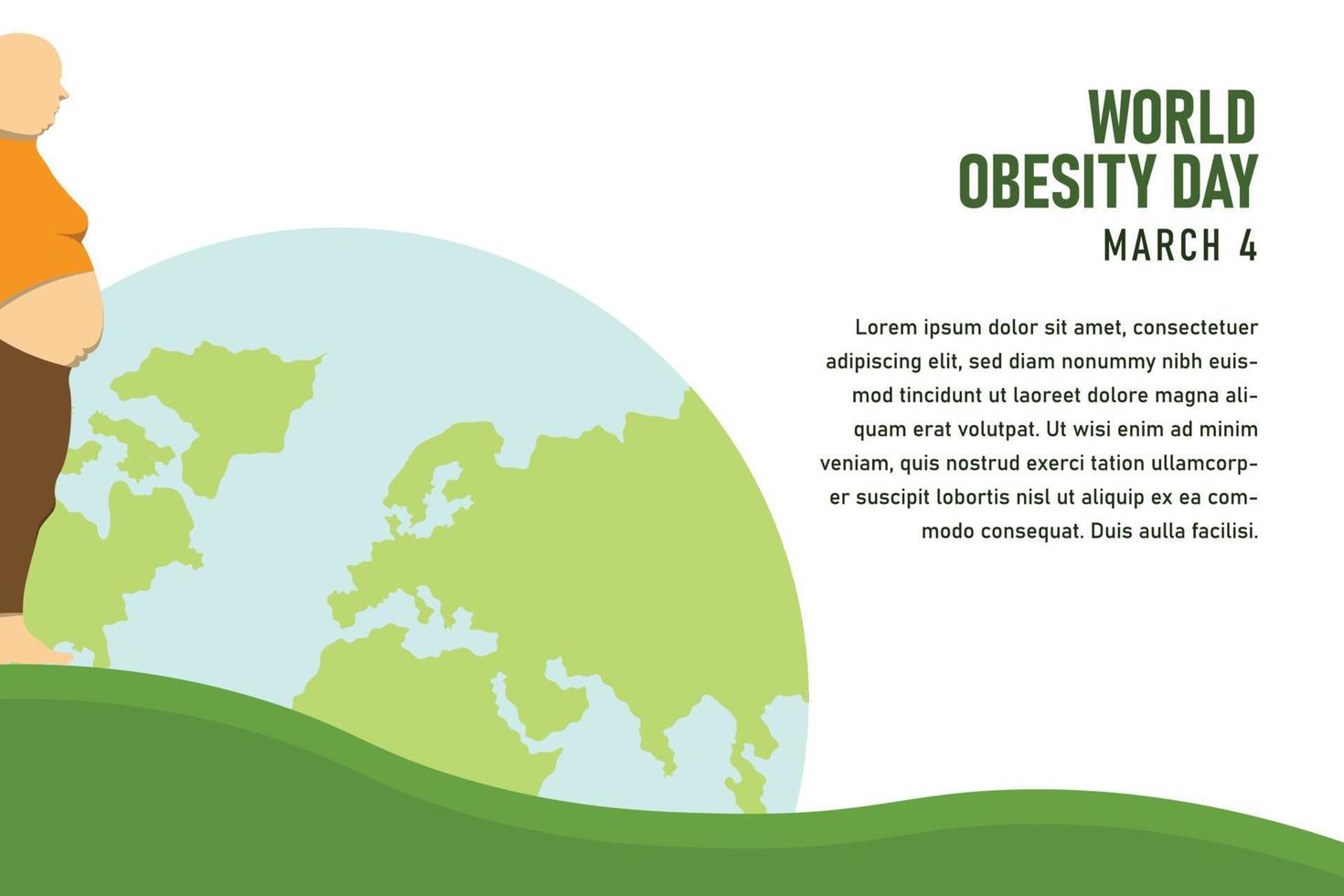 WORLD
OBESITY DAY
MARCH 4

Lorem ipsum dolor sit amet, consectetuer adipiscing elit, sed diam nonummy nibh euismod tincidunt ut laoreet dolore magna aliquam erat volutpat. Ut wisi enim ad minim veniam, quis nostrud exerci tation ullamcorper suscipit lobortis nisl ut aliquip ex ea commodo consequat. Duis aulla facilisi.